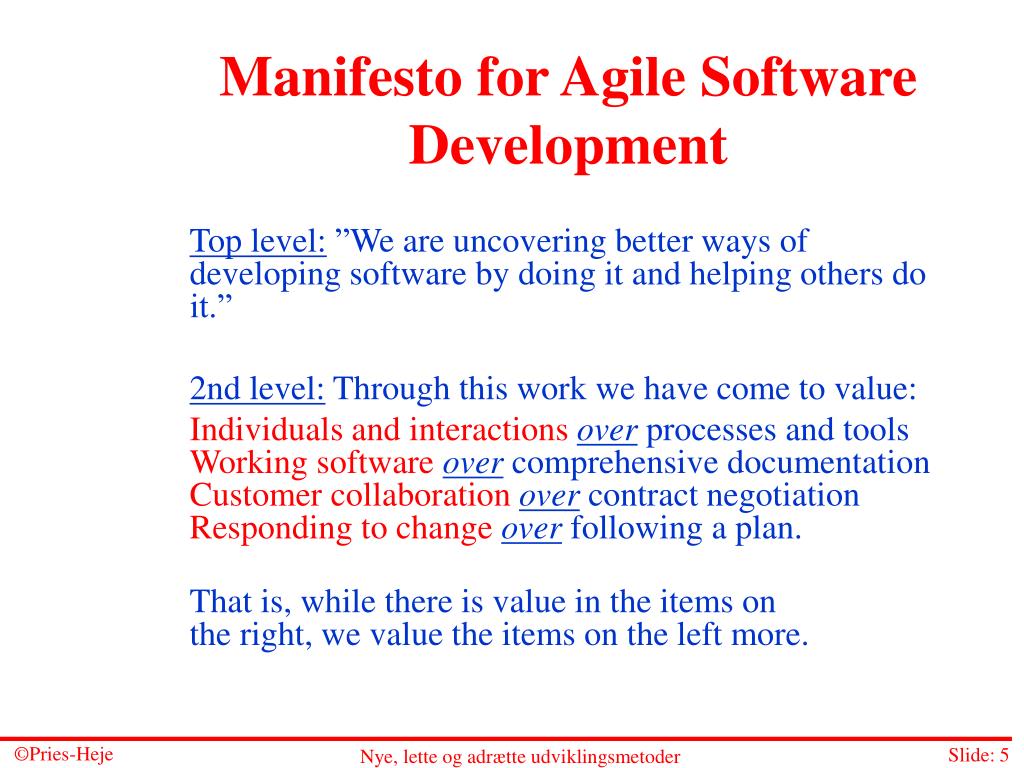 Manifesto for Agile Software Development

Top level: ”We are uncovering better ways of developing software by doing it and helping others do it.”

2nd level: Through this work we have come to value:
Individuals and interactions over processes and tools
Working software over comprehensive documentation
Customer collaboration over contract negotiation
Responding to change over following a plan.

That is, while there is value in the items on the right, we value the items on the left more.

©Pries-Heje
Nye, lette og adrætte udviklingsmetoder
Slide: 5